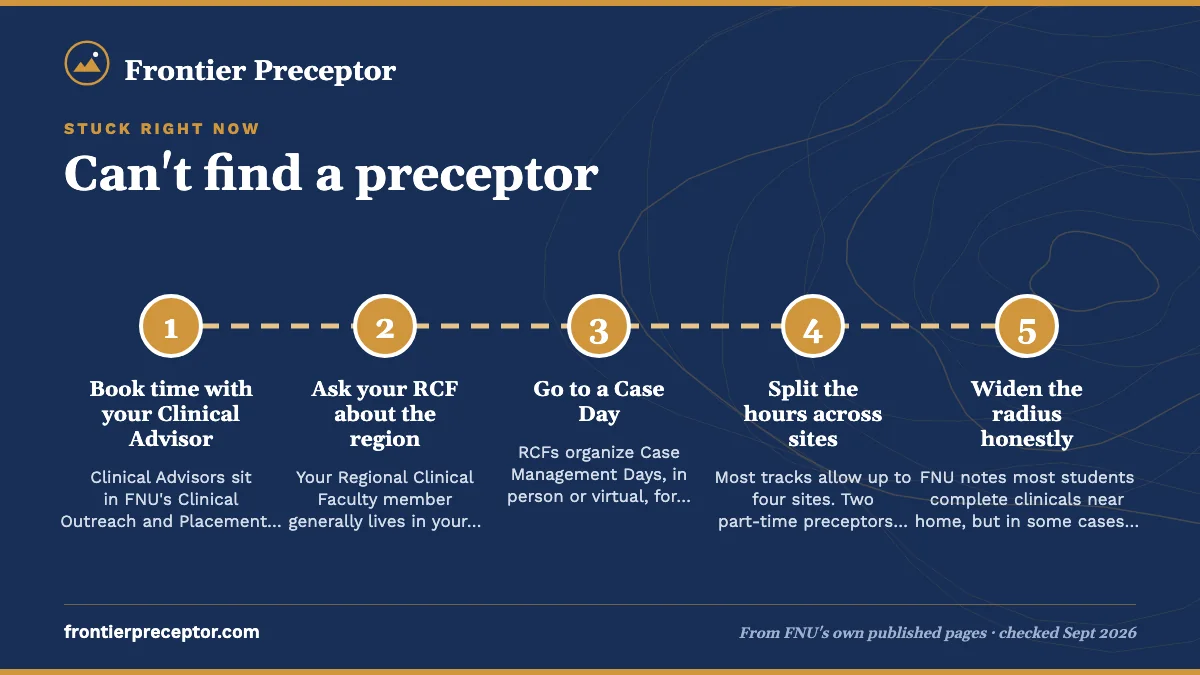 Frontier Preceptor

STUCK RIGHT NOW

Can't find a preceptor

1

Book time with your Clinical Advisor

Clinical Advisors sit in FNU's Clinical Outreach and Placement…

2

Ask your RCF about the region

Your Regional Clinical Faculty member generally lives in your…

3

Go to a Case Day

RCFs organize Case Management Days, in person or virtual, for…

4

Split the hours across sites

Most tracks allow up to four sites. Two part-time preceptors…

5

Widen the radius honestly

FNU notes most students complete clinicals near home, but in some cases…

frontierpreceptor.com

From FNU's own published pages · checked Sept 2026